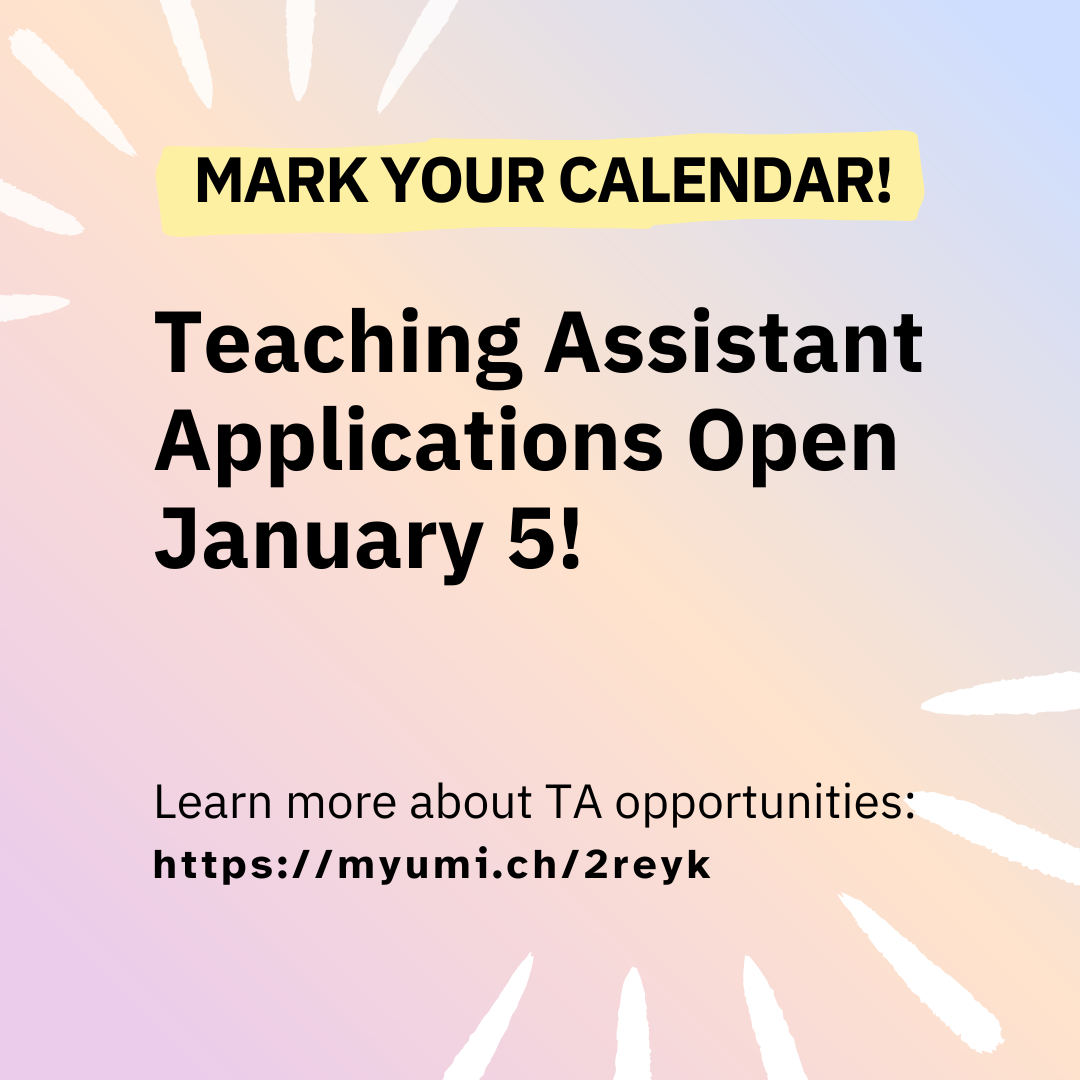 MARK YOUR CALENDAR!

Teaching Assistant Applications Open January 5!

Learn more about TA opportunities:
https://myumi.ch/2reyk